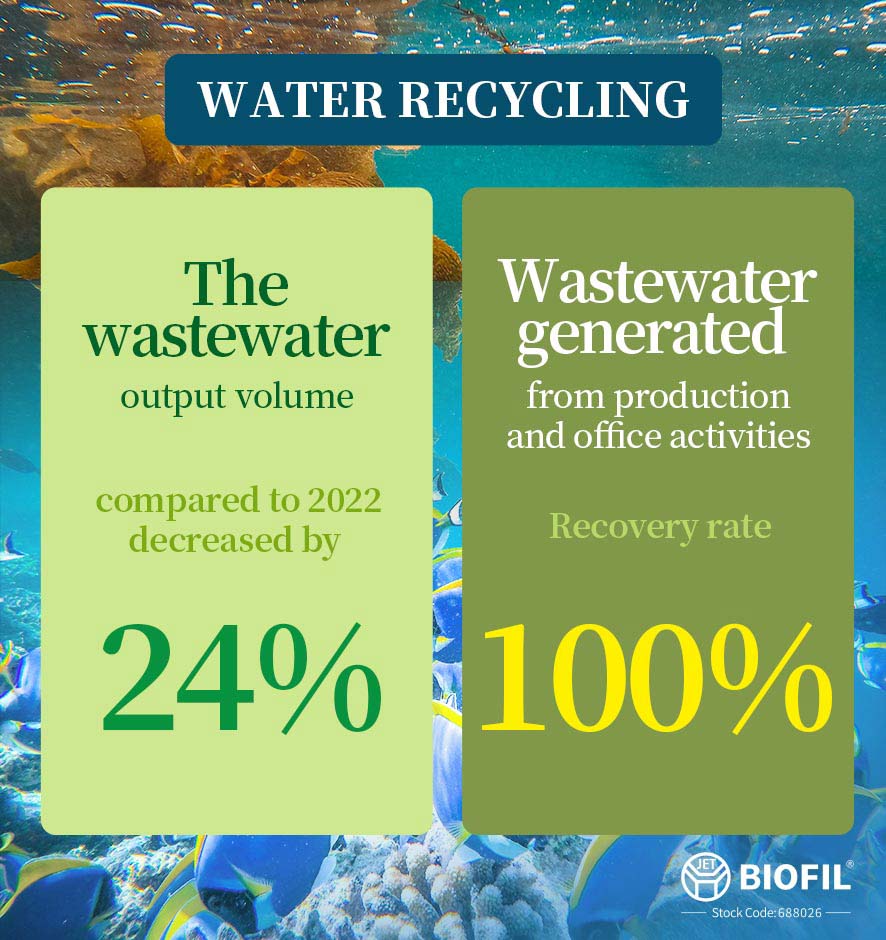 WATER RECYCLING

The wastewater
output volume

compared to 2022
decreased by

24%

Wastewater generated
from production and office activities

Recovery rate

100%

JET BIOFIL®
Stock Code: 688026